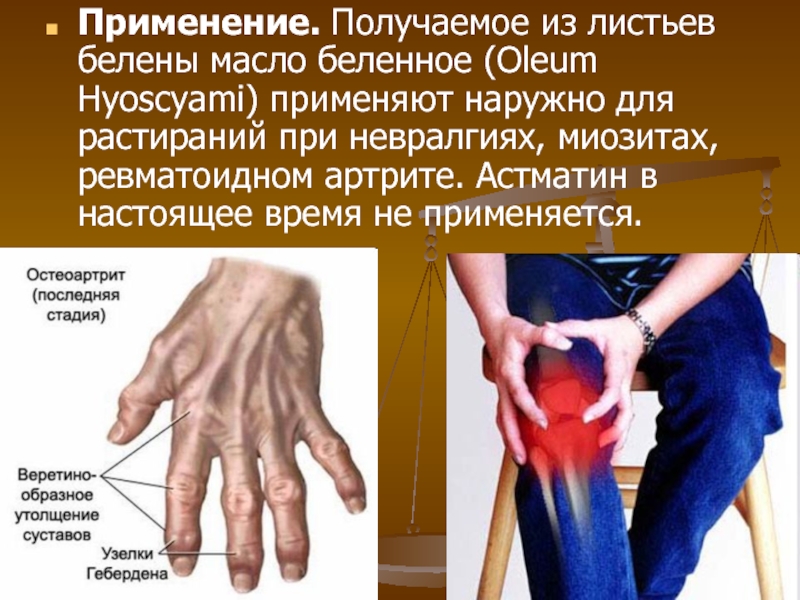 Применение. Получаемое из листьев белены масло беленное (Oleum Hyoscyami) применяют наружно для растираний при невралгиях, миозитах, ревматоидном артрите. Астматин в настоящее время не применяется.

Остеоартрит (последняя стадия)

Веретинообразное утолщение суставов

Узелки Гебердена